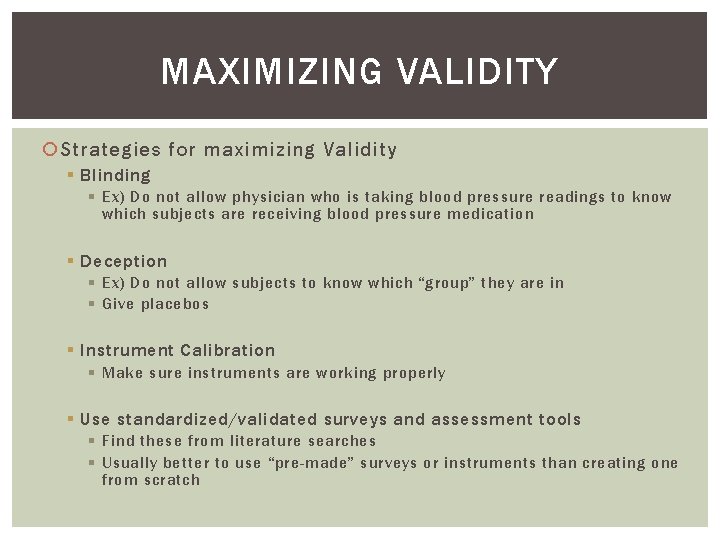 MAXIMIZING VALIDITY

Strategies for maximizing Validity

Blinding

Ex) Do not allow physician who is taking blood pressure readings to know which subjects are receiving blood pressure medication

Deception

Ex) Do not allow subjects to know which “group” they are in

Give placebos

Instrument Calibration

Make sure instruments are working properly

Use standardized/validated surveys and assessment tools

Find these from literature searches

Usually better to use “pre-made” surveys or instruments than creating one from scratch